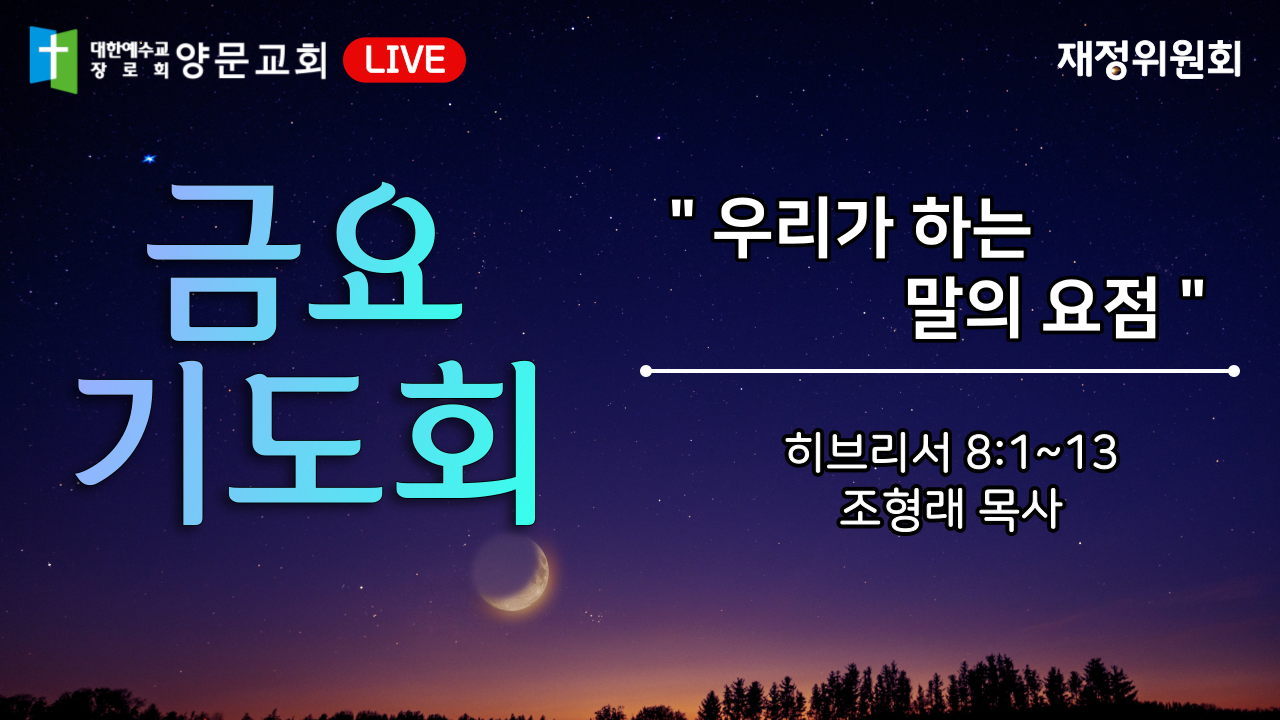 대한예수교 장로회 양문교회 LIVE

재정위원회

금요 기도회

" 우리가 하는 말의 요점 "

히브리서 8:1~13
조형래 목사